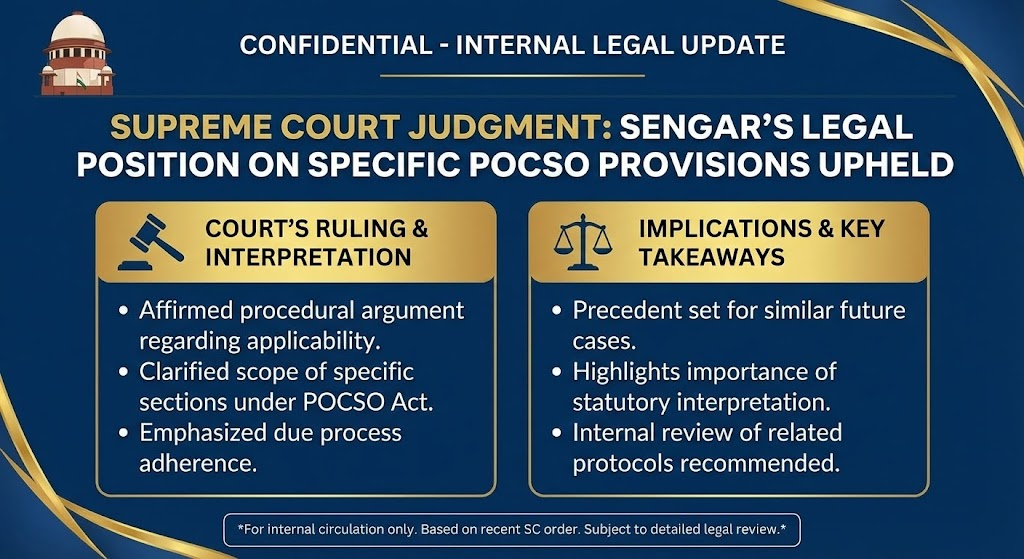 CONFIDENTIAL - INTERNAL LEGAL UPDATE

SUPREME COURT JUDGMENT: SENGAR'S LEGAL POSITION ON SPECIFIC POCSO PROVISIONS UPHELD

COURT'S RULING & INTERPRETATION

• Affirmed procedural argument regarding applicability.
• Clarified scope of specific sections under POCSO Act.
• Emphasized due process adherence.

IMPLICATIONS & KEY TAKEAWAYS

• Precedent set for similar future cases.
• Highlights importance of statutory interpretation.
• Internal review of related protocols recommended.

*For internal circulation only. Based on recent SC order. Subject to detailed legal review.*